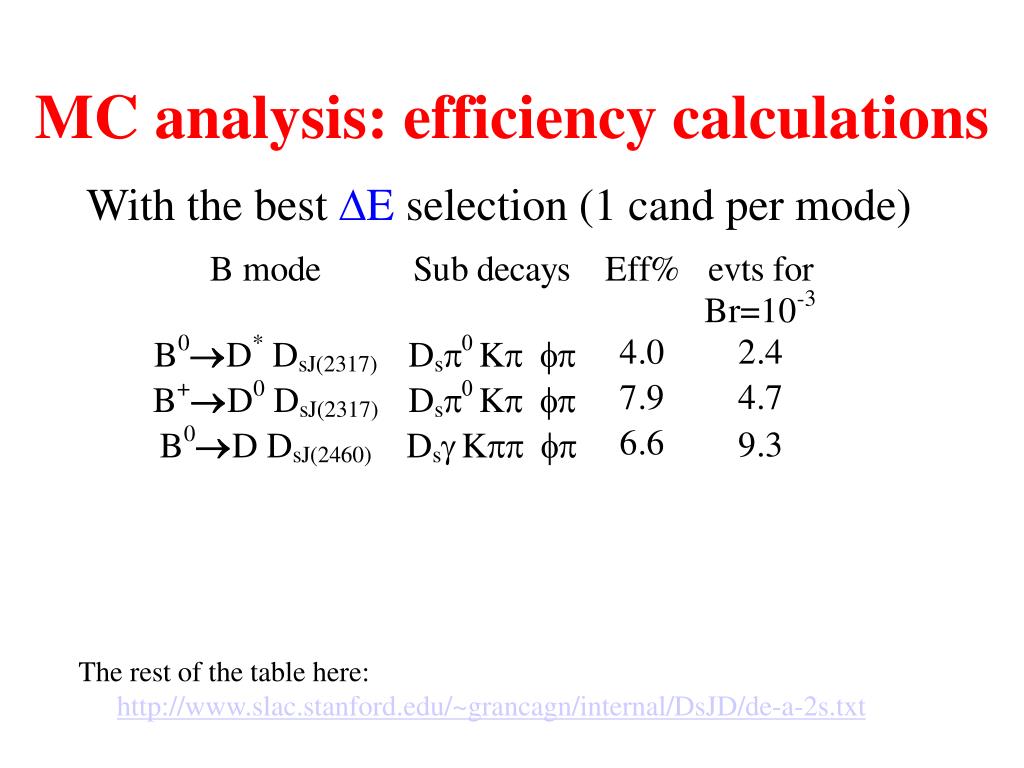 MC analysis: efficiency calculations

With the best $\Delta E$ selection (1 cand per mode)

| B mode | Sub decays | Eff% | evts for Br=$10^{-3}$ |
|---|---|---|---|
| $B^0 \rightarrow D^* D_{sJ(2317)}$ | $D_s\pi^0$ $K\pi$ $\phi\pi$ | 4.0 | 2.4 |
| $B^+ \rightarrow D^0 D_{sJ(2317)}$ | $D_s\pi^0$ $K\pi$ $\phi\pi$ | 7.9 | 4.7 |
| $B^0 \rightarrow D D_{sJ(2460)}$ | $D_s\gamma$ $K\pi\pi$ $\phi\pi$ | 6.6 | 9.3 |

The rest of the table here:
http://www.slac.stanford.edu/~grancagn/internal/DsJD/de-a-2s.txt